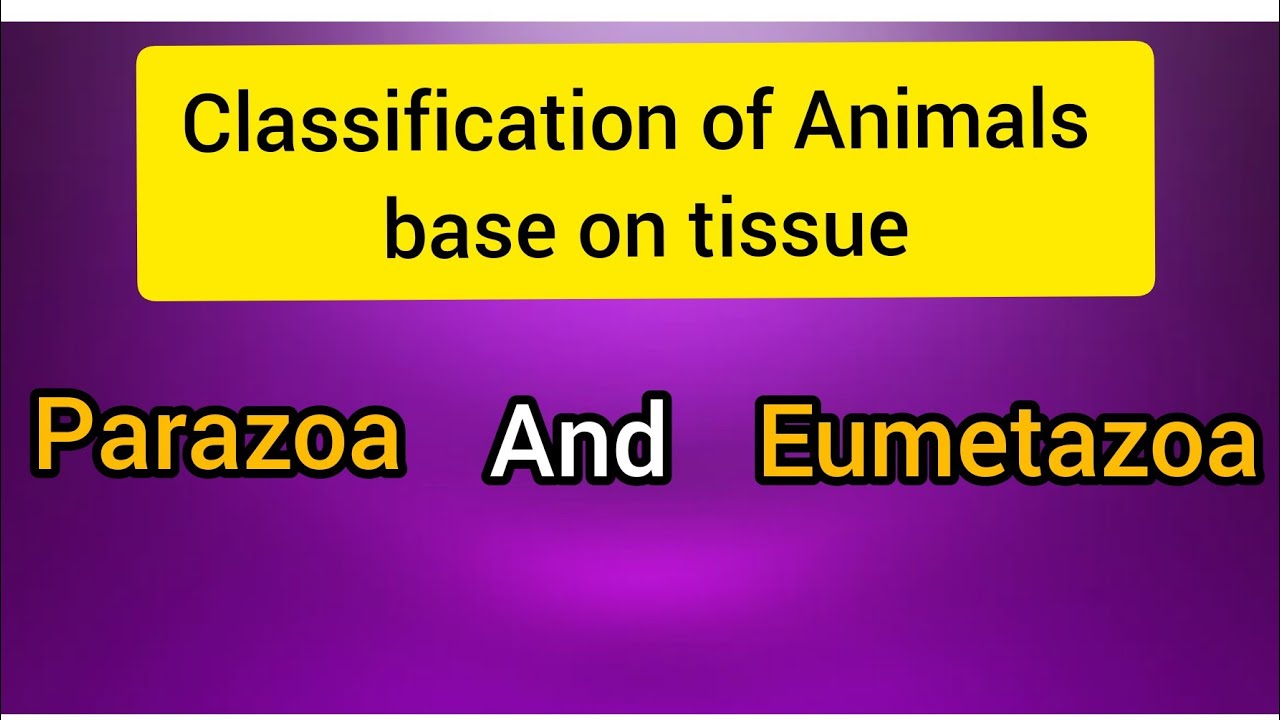 Classification of Animals base on tissue

Parazoa And Eumetazoa